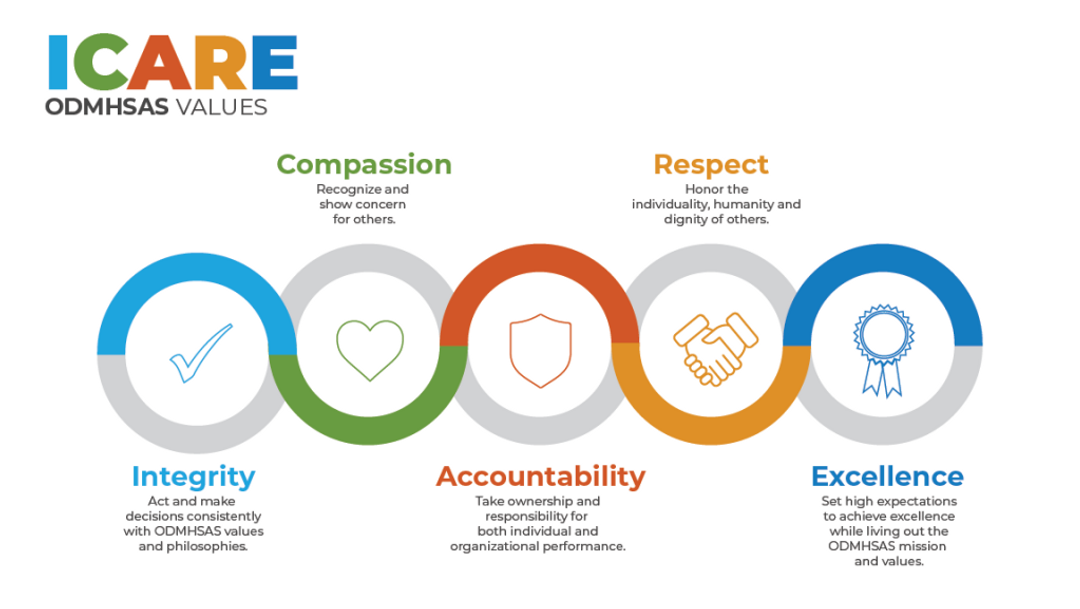 ICARE
ODMHSAS VALUES

Compassion
Recognize and show concern for others.

Respect
Honor the individuality, humanity and dignity of others.

Integrity
Act and make decisions consistently with ODMHSAS values and philosophies.

Accountability
Take ownership and responsibility for both individual and organizational performance.

Excellence
Set high expectations to achieve excellence while living out the ODMHSAS mission and values.